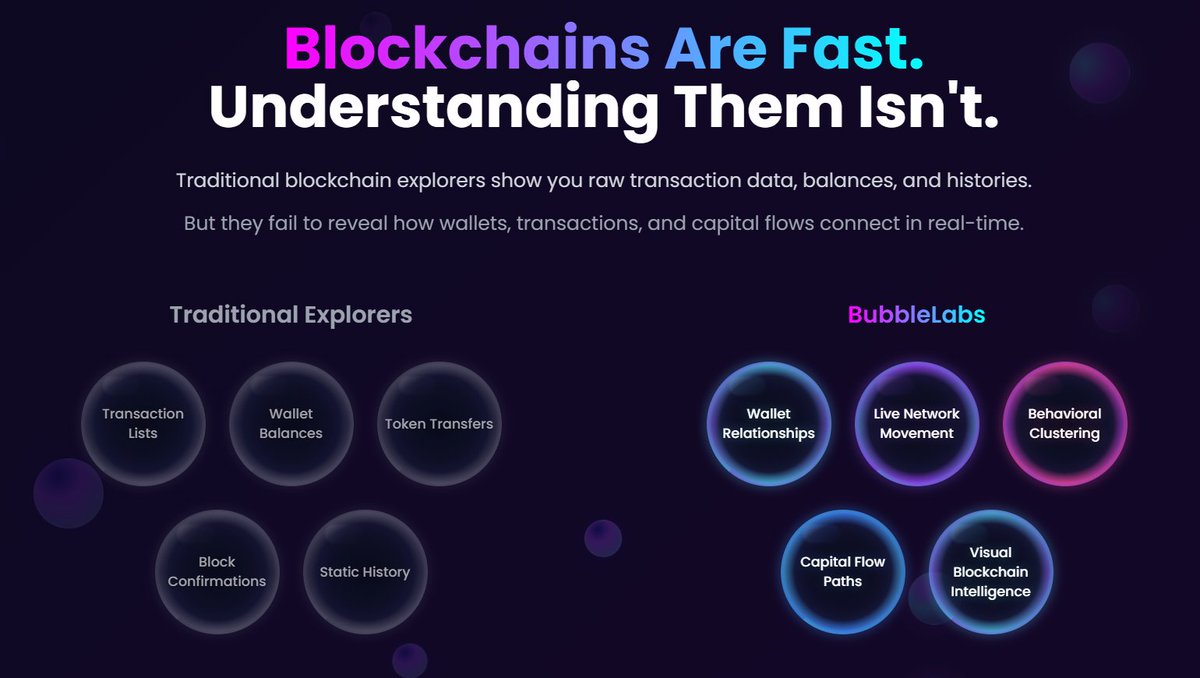 Blockchains Are Fast.
Understanding Them Isn't.

Traditional blockchain explorers show you raw transaction data, balances, and histories.

But they fail to reveal how wallets, transactions, and capital flows connect in real-time.

Traditional Explorers

Transaction Lists

Wallet Balances

Token Transfers

Block Confirmations

Static History

BubbleLabs

Wallet Relationships

Live Network Movement

Behavioral Clustering

Capital Flow Paths

Visual Blockchain Intelligence